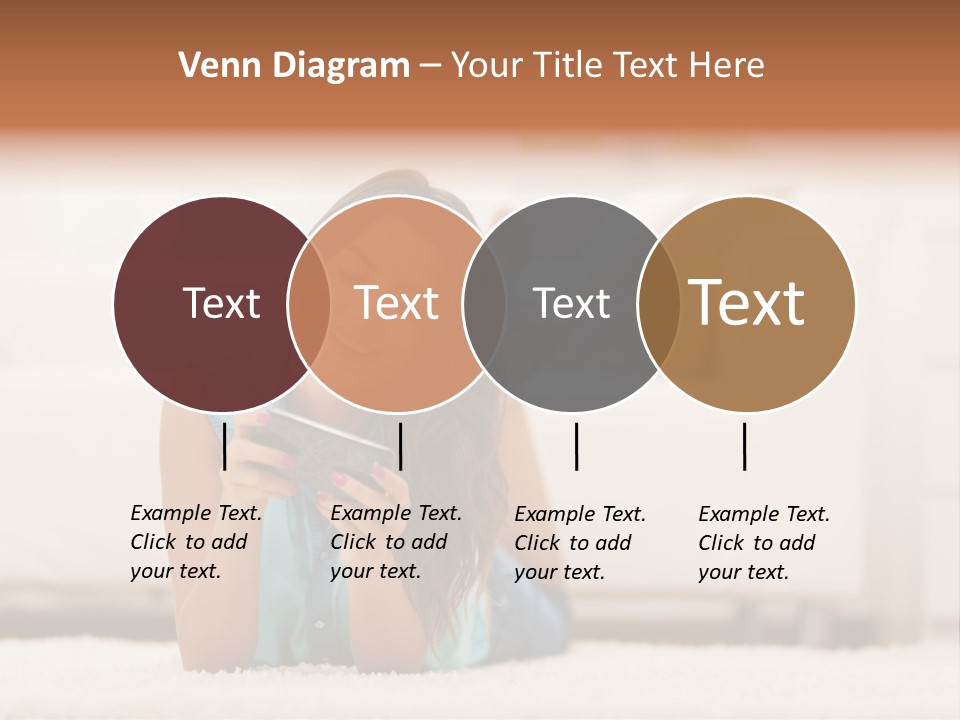 Venn Diagram – Your Title Text Here

Text

Text

Text

Text

Example Text. Click to add your text.

Example Text. Click to add your text.

Example Text. Click to add your text.

Example Text. Click to add your text.